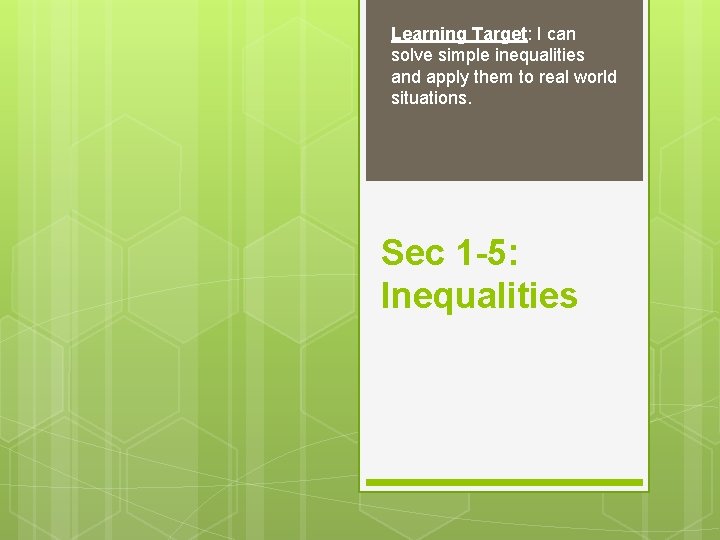 Learning Target: I can solve simple inequalities and apply them to real world situations.

Sec 1-5: Inequalities